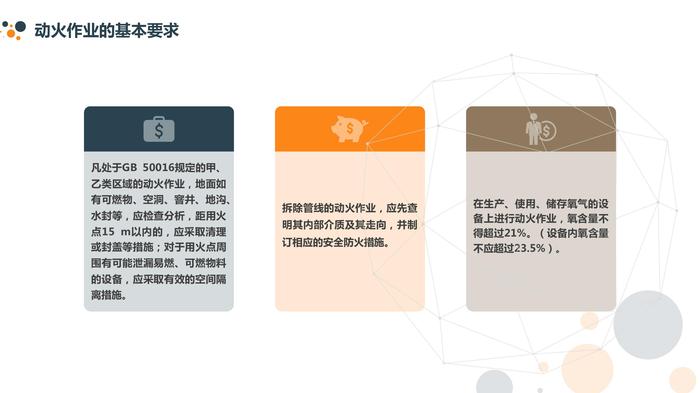 动火作业的基本要求

凡处于GB 50016规定的甲、乙类区域的动火作业，地面如有可燃物、空洞、窨井、地沟、水封等，应检查分析，距用火点15 m以内的，应采取清理或封盖等措施；对于用火点周围有可能泄漏易燃、可燃物料的设备，应采取有效的空间隔离措施。

拆除管线的动火作业，应先查明其内部介质及其走向，并制订相应的安全防火措施。

在生产、使用、储存氧气的设备上进行动火作业，氧含量不得超过21%。（设备内氧含量不应超过23.5%）。